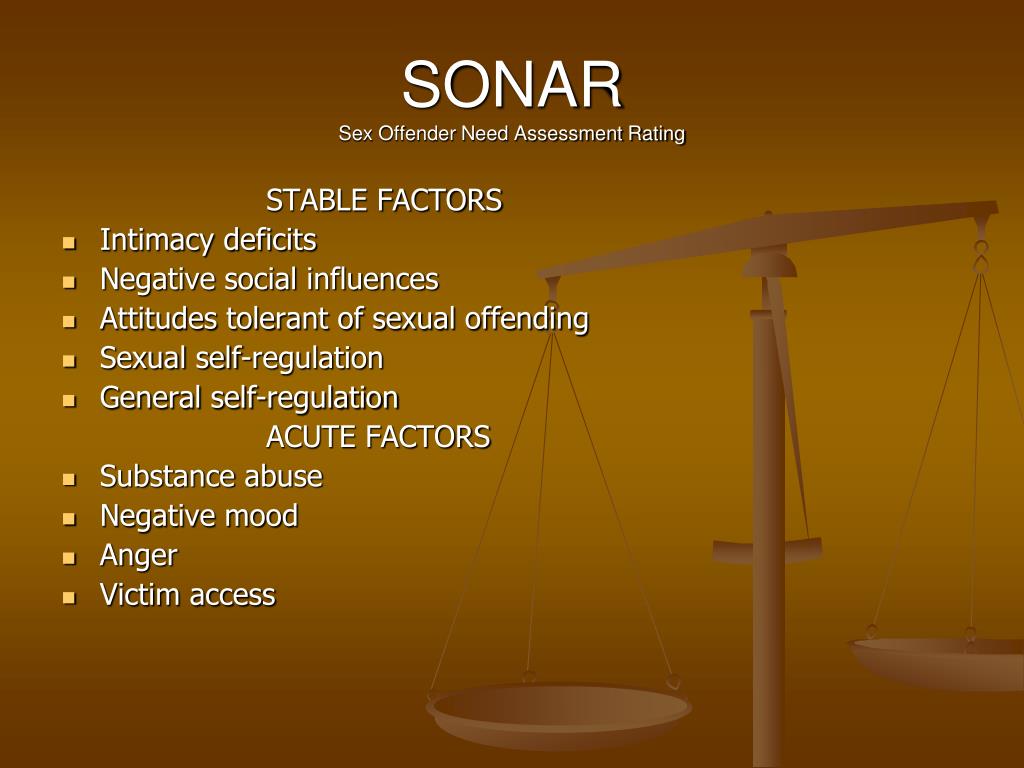 SONAR
Sex Offender Need Assessment Rating

STABLE FACTORS

- Intimacy deficits
- Negative social influences
- Attitudes tolerant of sexual offending
- Sexual self-regulation
- General self-regulation

ACUTE FACTORS

- Substance abuse
- Negative mood
- Anger
- Victim access